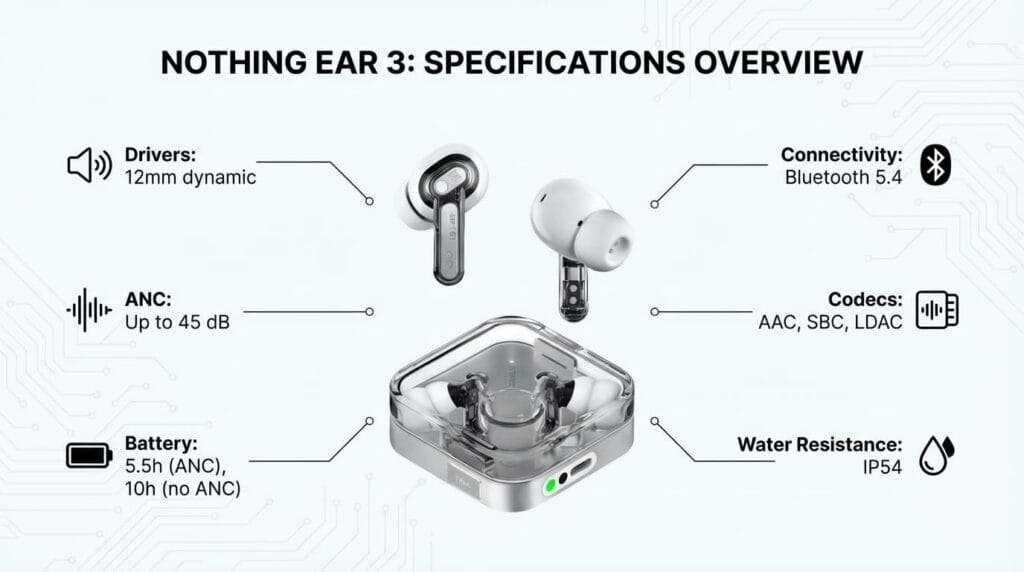 NOTHING EAR 3: SPECIFICATIONS OVERVIEW

Drivers:
12mm dynamic

ANC:
Up to 45 dB

Battery:
5.5h (ANC), 10h (no ANC)

Connectivity:
Bluetooth 5.4

Codecs:
AAC, SBC, LDAC

Water Resistance:
IP54